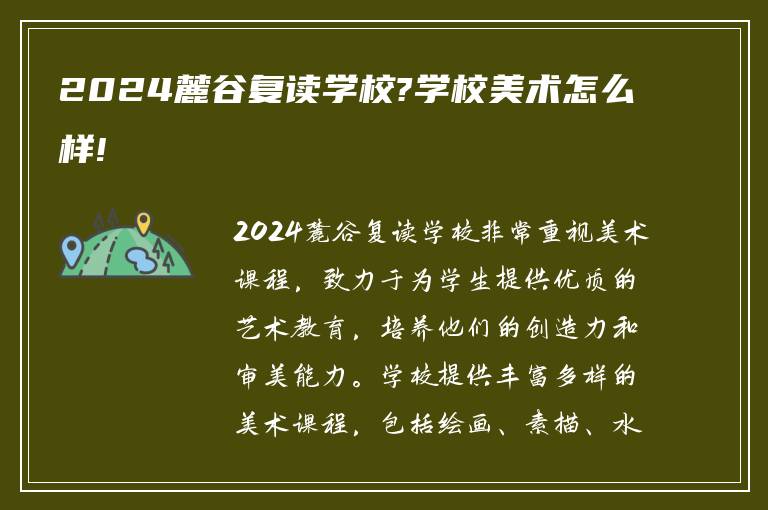 2024麓谷复读学校?学校美术怎么样!

2024麓谷复读学校非常重视美术课程，致力于为学生提供优质的艺术教育，培养他们的创造力和审美能力。学校提供丰富多样的美术课程，包括绘画、素描、水